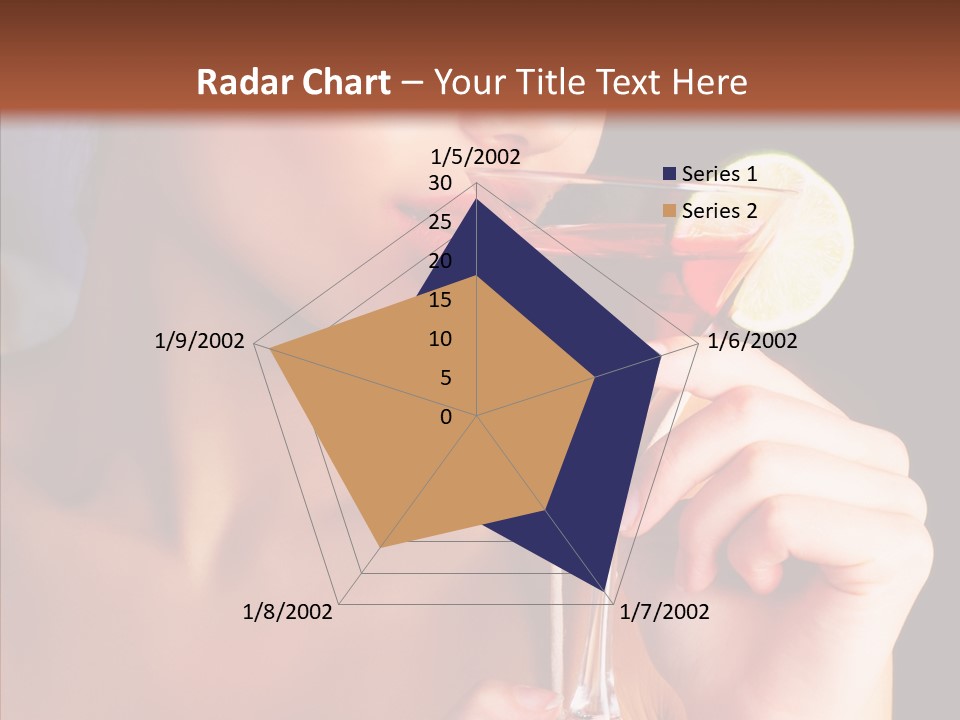 Radar Chart – Your Title Text Here

1/5/2002
30
25
20
15
10
5
0
1/6/2002
1/7/2002
1/8/2002
1/9/2002

Series 1
Series 2